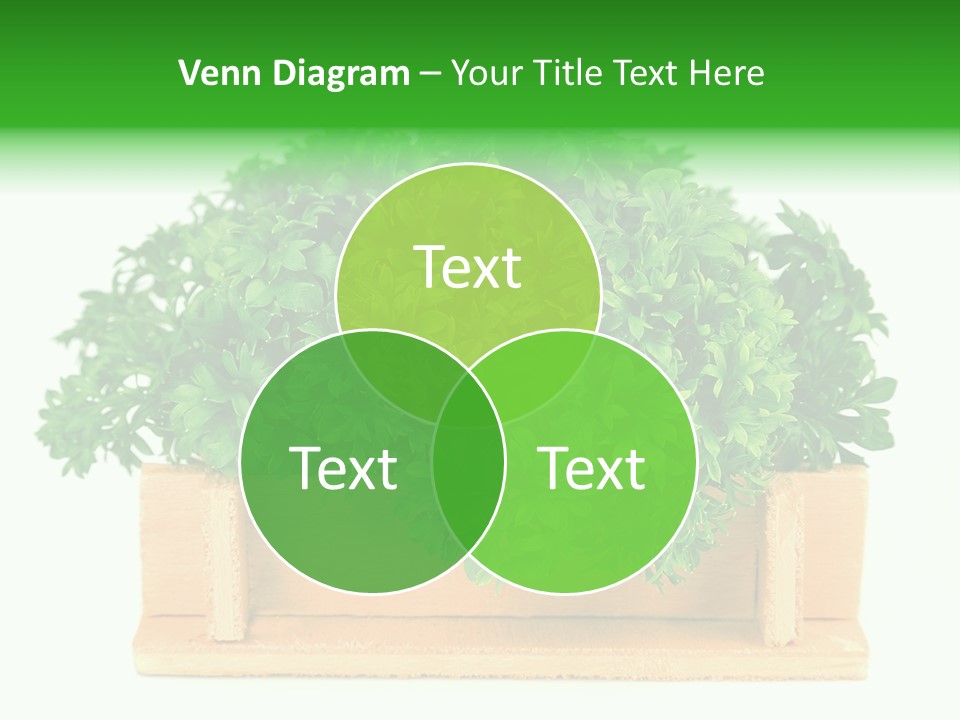 Venn Diagram – Your Title Text Here

Text

Text

Text